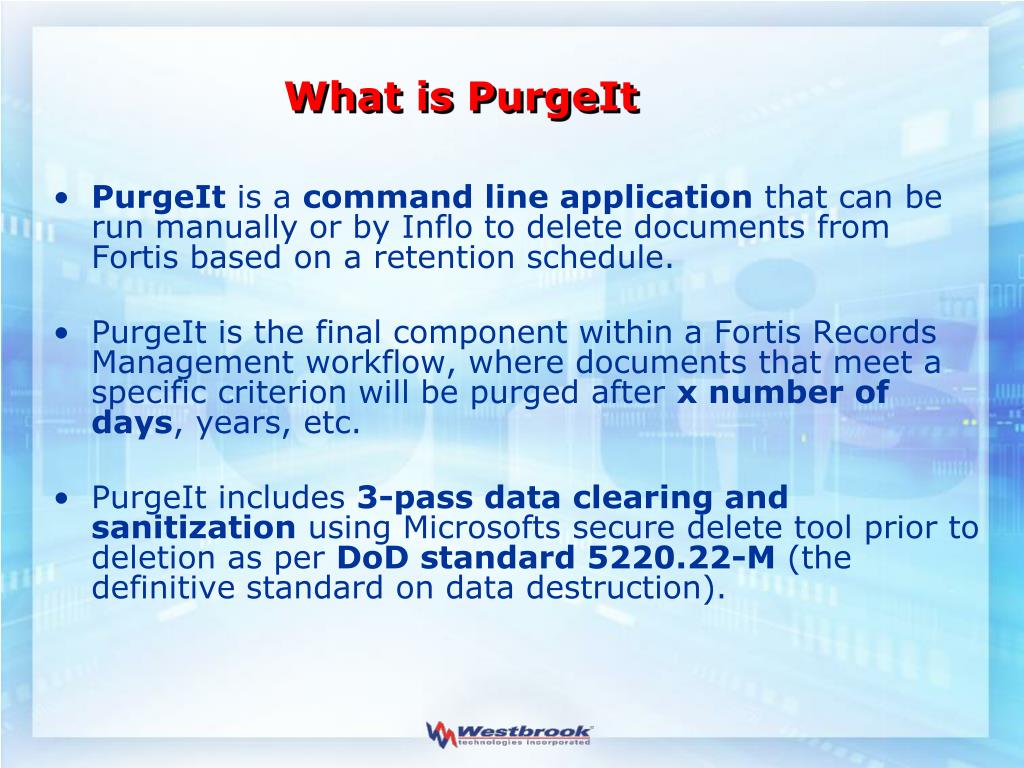 What is PurgeIt

• PurgeIt is a command line application that can be run manually or by Inflo to delete documents from Fortis based on a retention schedule.

• PurgeIt is the final component within a Fortis Records Management workflow, where documents that meet a specific criterion will be purged after x number of days, years, etc.

• PurgeIt includes 3-pass data clearing and sanitization using Microsofts secure delete tool prior to deletion as per DoD standard 5220.22-M (the definitive standard on data destruction).

Westbrook technologies incorporated